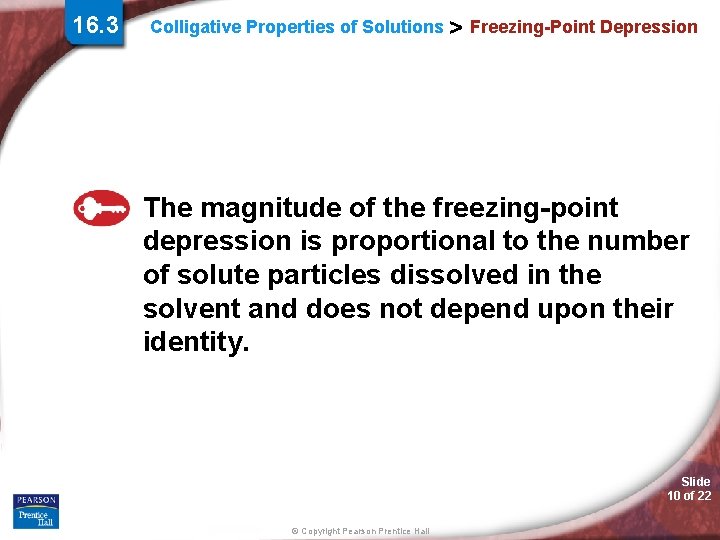 16.3 Colligative Properties of Solutions > Freezing-Point Depression

The magnitude of the freezing-point depression is proportional to the number of solute particles dissolved in the solvent and does not depend upon their identity.

PEARSON
Prentice Hall

© Copyright Pearson Prentice Hall

Slide 10 of 22